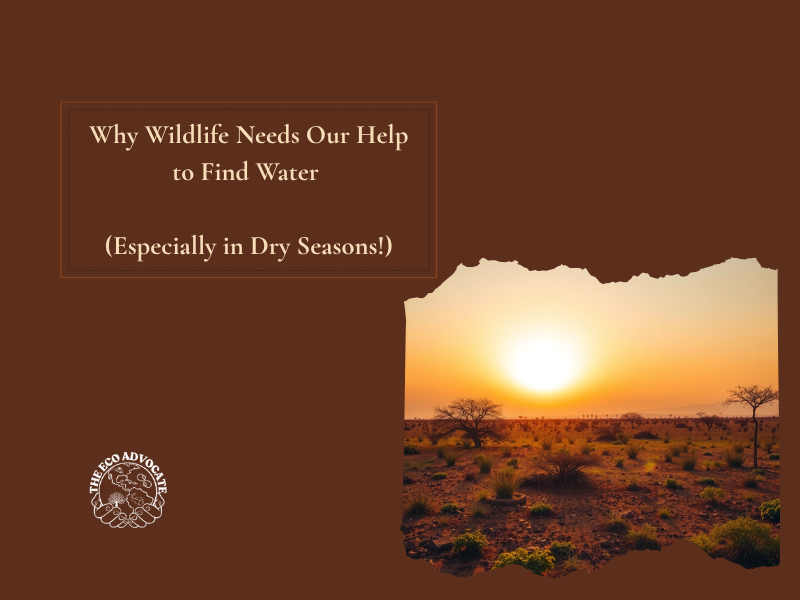 Why Wildlife Needs Our Help to Find Water

(Especially in Dry Seasons!)

THE ECO ADVOCATE